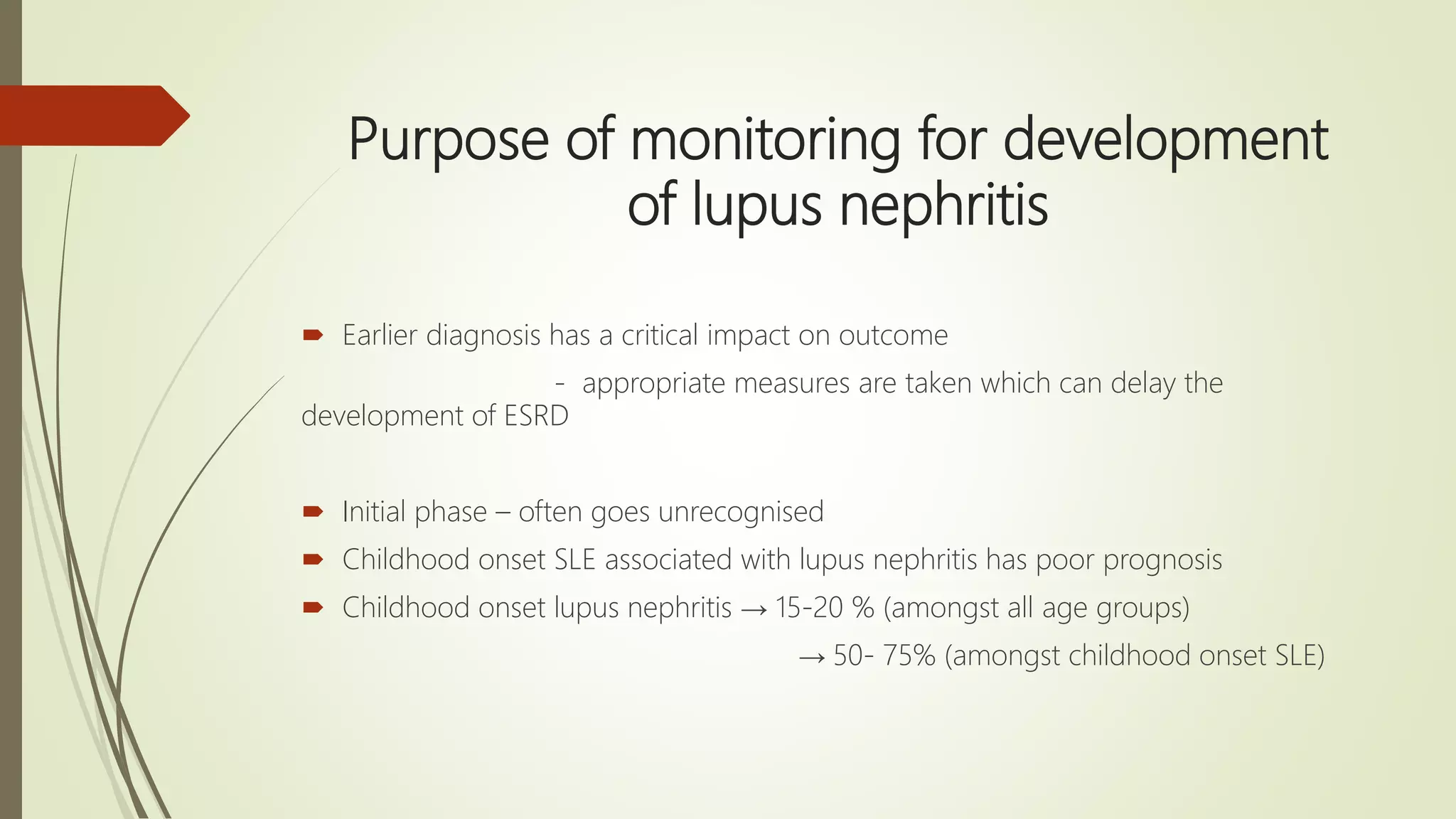 Purpose of monitoring for development of lupus nephritis

Earlier diagnosis has a critical impact on outcome

- appropriate measures are taken which can delay the development of ESRD

Initial phase – often goes unrecognised

Childhood onset SLE associated with lupus nephritis has poor prognosis

Childhood onset lupus nephritis → 15-20 % (amongst all age groups)

→ 50- 75% (amongst childhood onset SLE)